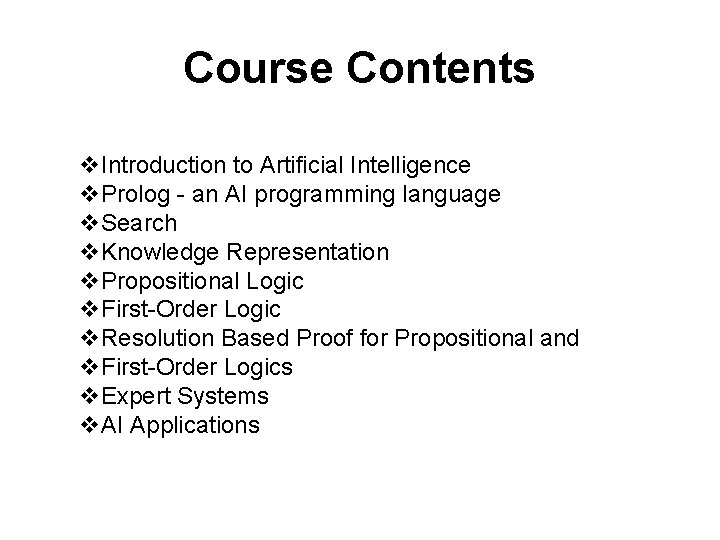 Course Contents

❖Introduction to Artificial Intelligence
❖Prolog - an AI programming language
❖Search
❖Knowledge Representation
❖Propositional Logic
❖First-Order Logic
❖Resolution Based Proof for Propositional and
❖First-Order Logics
❖Expert Systems
❖AI Applications